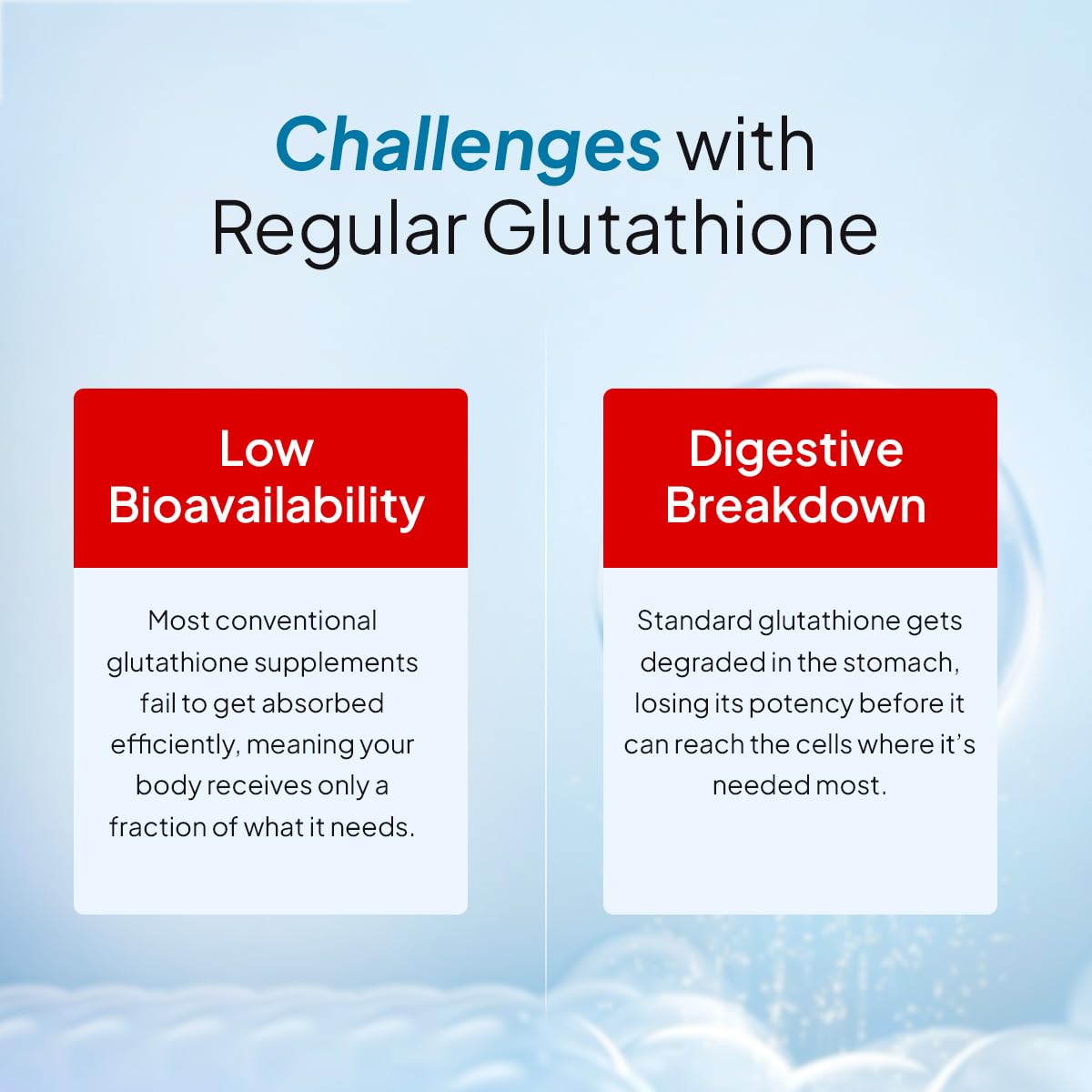 Challenges with Regular Glutathione

Low Bioavailability

Most conventional glutathione supplements fail to get absorbed efficiently, meaning your body receives only a fraction of what it needs.

Digestive Breakdown

Standard glutathione gets degraded in the stomach, losing its potency before it can reach the cells where it's needed most.